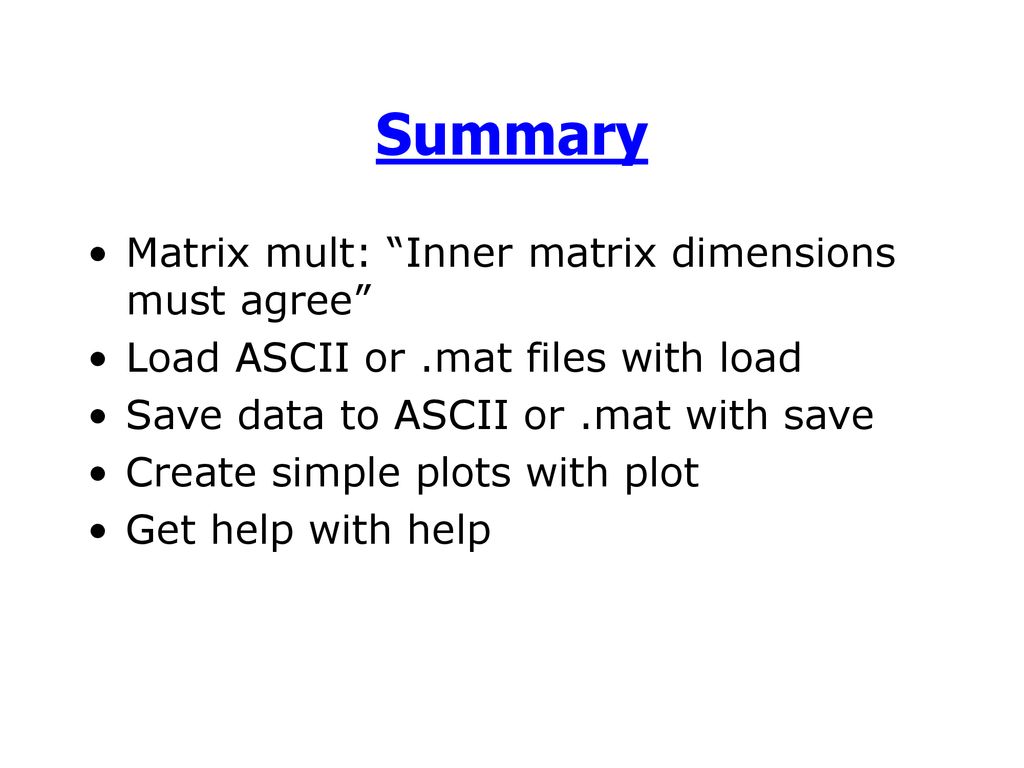 Summary

• Matrix mult: “Inner matrix dimensions must agree”
• Load ASCII or .mat files with load
• Save data to ASCII or .mat with save
• Create simple plots with plot
• Get help with help